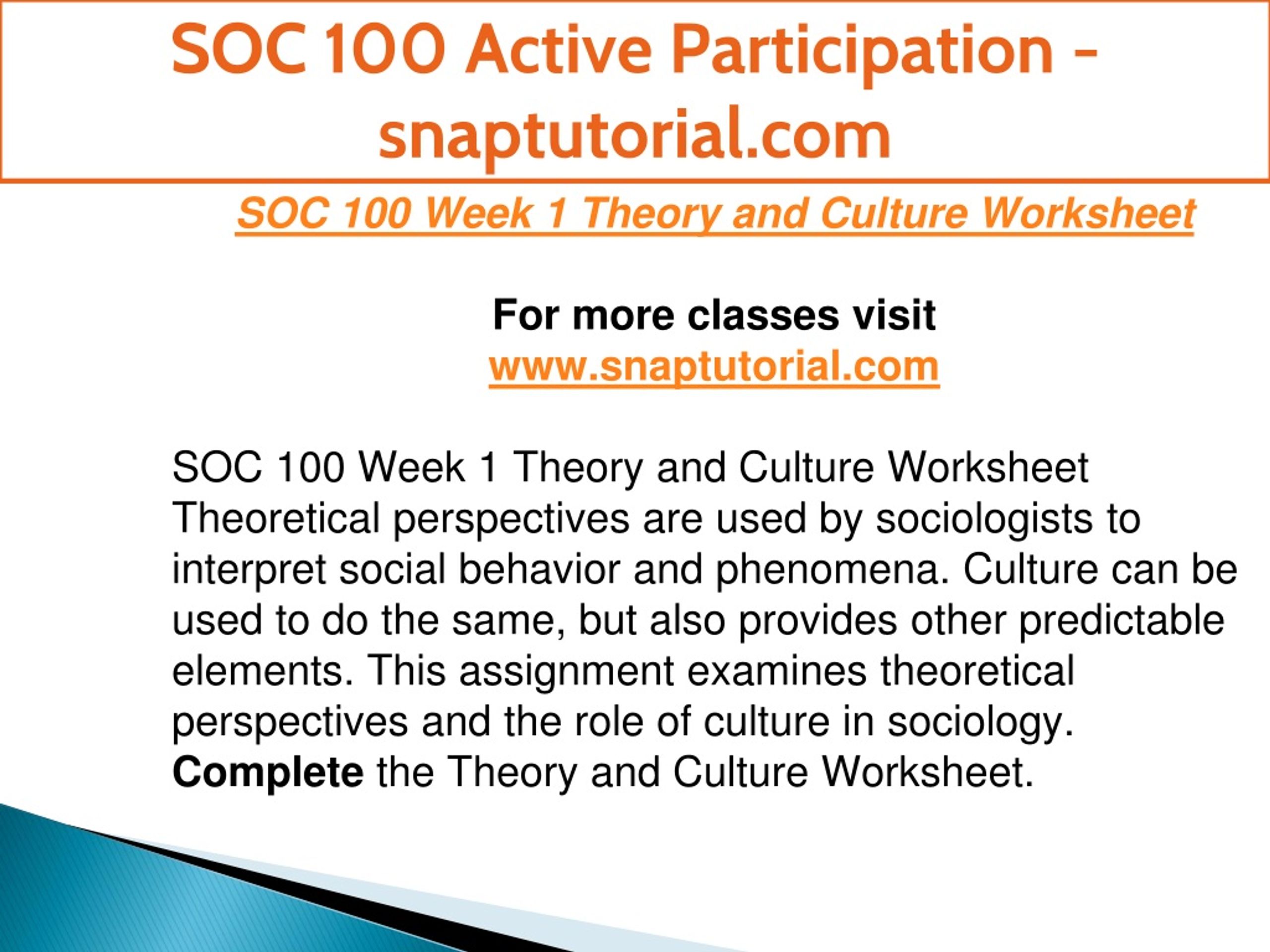 SOC 100 Active Participation - snaptutorial.com

SOC 100 Week 1 Theory and Culture Worksheet

For more classes visit
www.snaptutorial.com

SOC 100 Week 1 Theory and Culture Worksheet
Theoretical perspectives are used by sociologists to interpret social behavior and phenomena. Culture can be used to do the same, but also provides other predictable elements. This assignment examines theoretical perspectives and the role of culture in sociology.
Complete the Theory and Culture Worksheet.